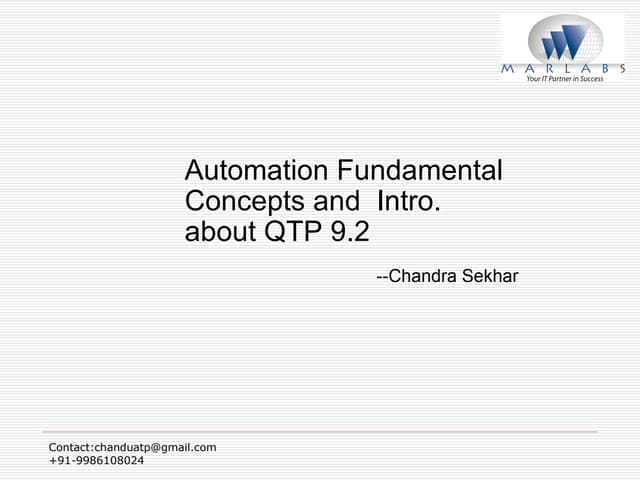 MARLABS
Your IT Partner in Success

Automation Fundamental Concepts and Intro. about QTP 9.2

--Chandra Sekhar

Contact:chanduatp@gmail.com
+91-9986108024